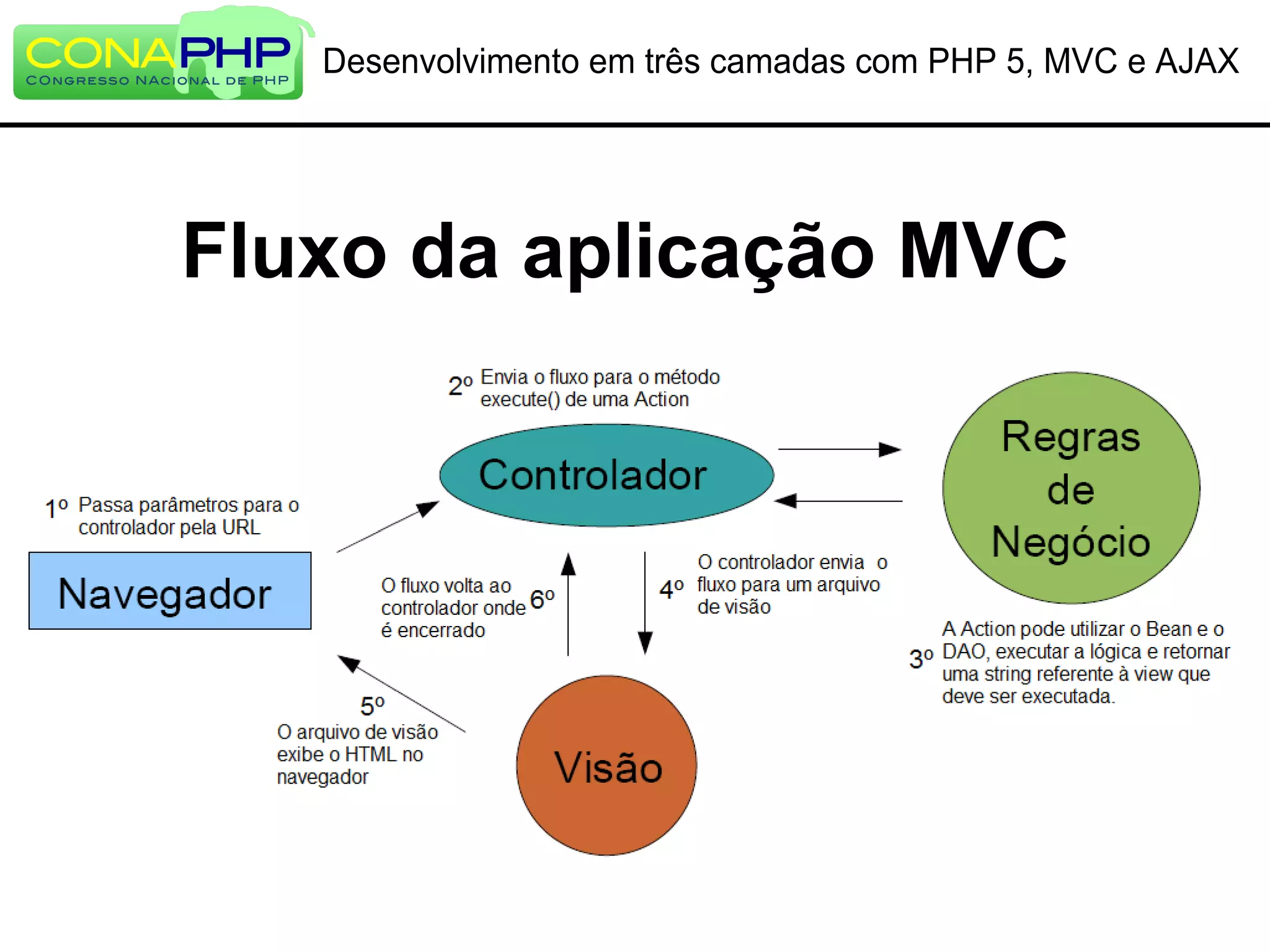 CONAPHP
CONGRESSO NACIONAL DE PHP

Desenvolvimento em três camadas com PHP 5, MVC e AJAX

Fluxo da aplicação MVC

2º Envia o fluxo para o método execute() de uma Action

Controlador

Regras de Negócio

1º Passa parâmetros para o controlador pela URL

Navegador

O fluxo volta ao controlador onde é encerrado 6º

4º O controlador envia o fluxo para um arquivo de visão

3º A Action pode utilizar o Bean e o DAO, executar a lógica e retornar uma string referente à view que deve ser executada.

5º
O arquivo de visão exibe o HTML no navegador

Visão